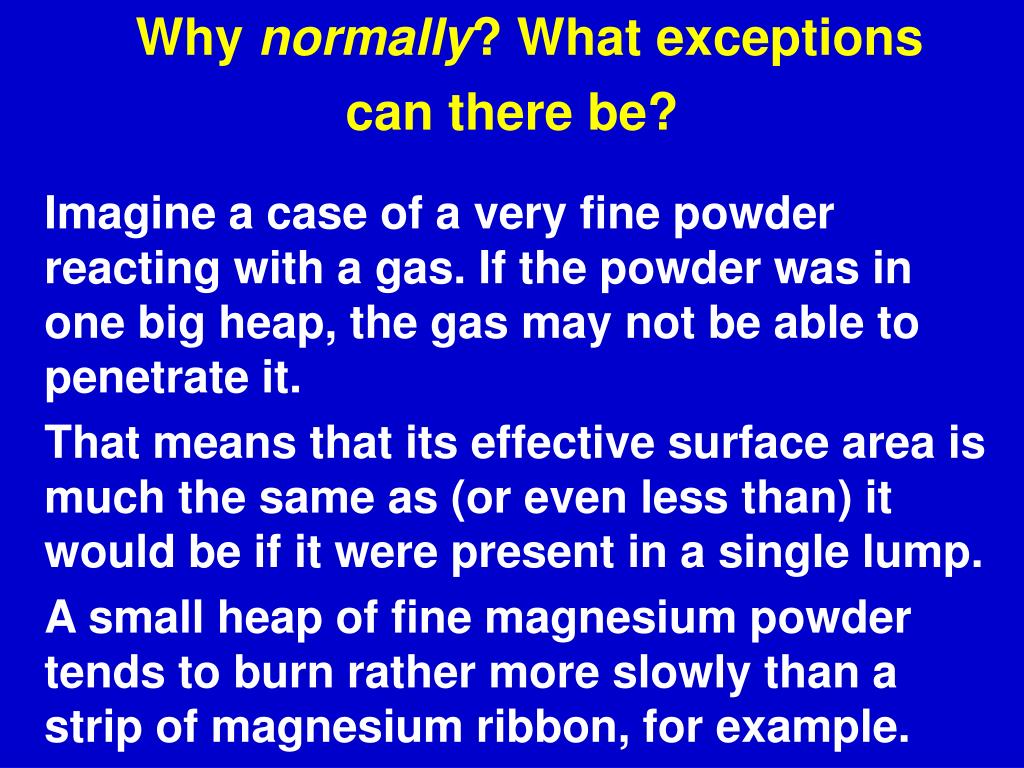 Why normally? What exceptions can there be?

Imagine a case of a very fine powder reacting with a gas. If the powder was in one big heap, the gas may not be able to penetrate it.

That means that its effective surface area is much the same as (or even less than) it would be if it were present in a single lump.

A small heap of fine magnesium powder tends to burn rather more slowly than a strip of magnesium ribbon, for example.